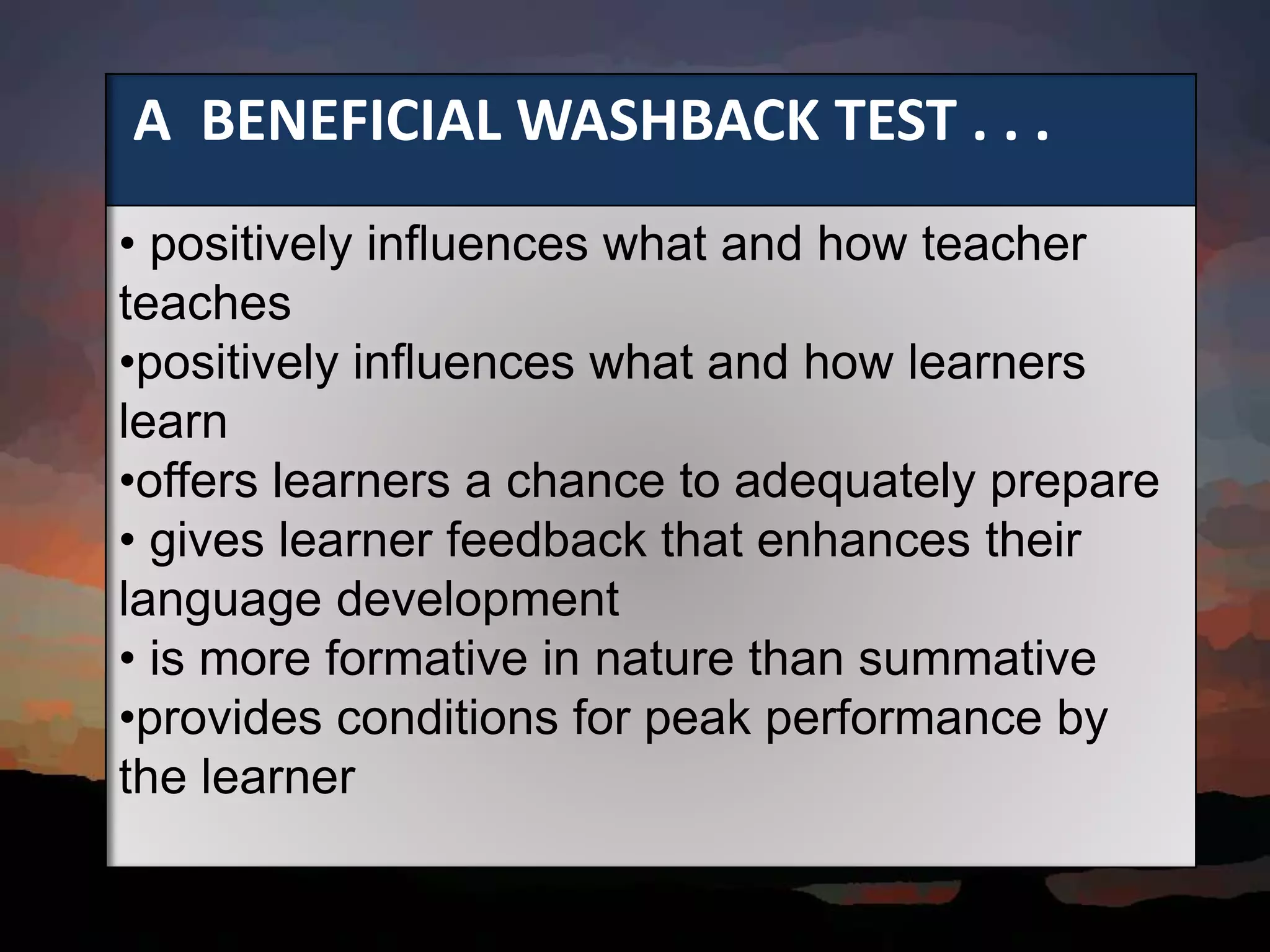 A BENEFICIAL WASHBACK TEST . . .

• positively influences what and how teacher teaches
•positively influences what and how learners learn
•offers learners a chance to adequately prepare
• gives learner feedback that enhances their language development
• is more formative in nature than summative
•provides conditions for peak performance by the learner